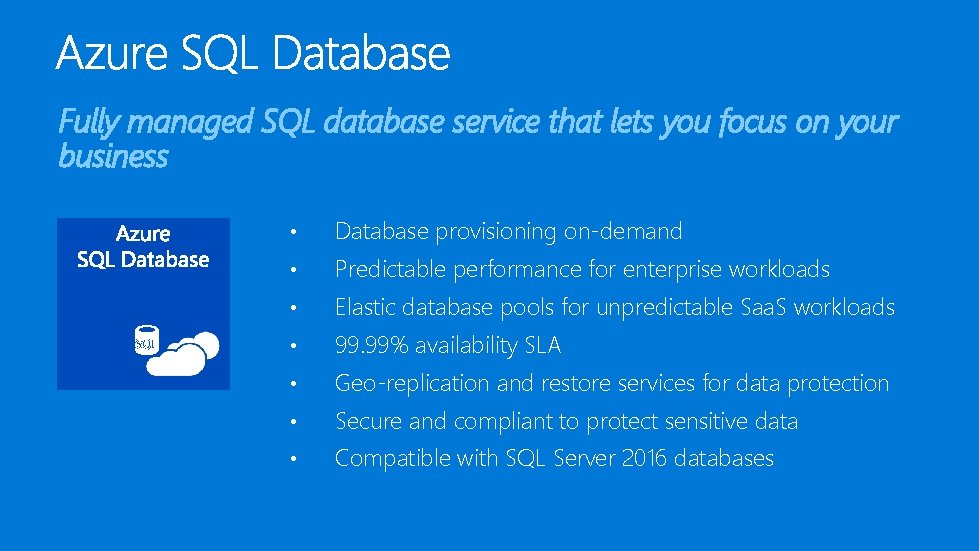 Azure SQL Database

Fully managed SQL database service that lets you focus on your business

Azure SQL Database

SQL

• Database provisioning on-demand
• Predictable performance for enterprise workloads
• Elastic database pools for unpredictable SaaS workloads
• 99.99% availability SLA
• Geo-replication and restore services for data protection
• Secure and compliant to protect sensitive data
• Compatible with SQL Server 2016 databases